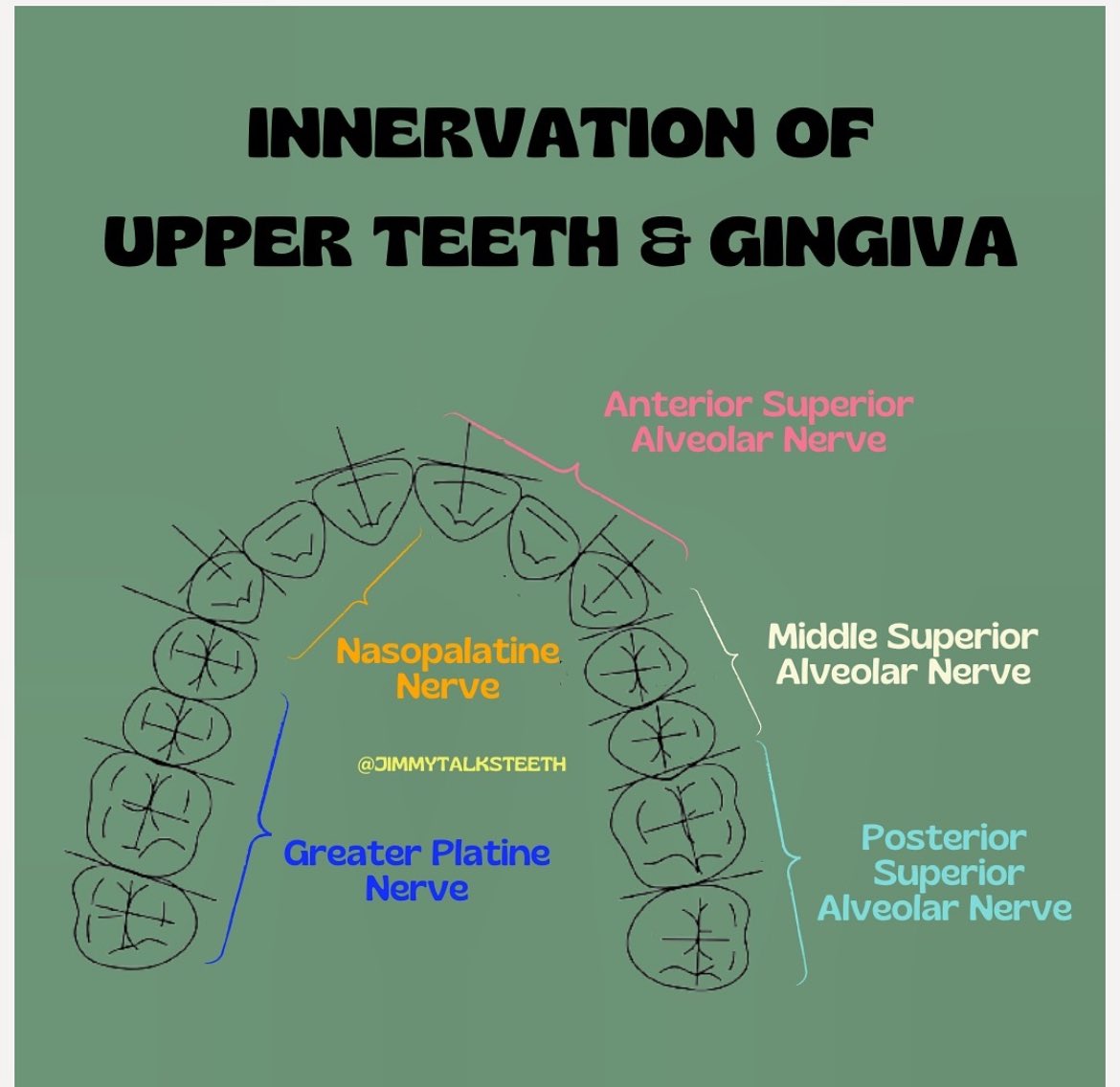 INNERVATION OF UPPER TEETH & GINGIVA

Anterior Superior Alveolar Nerve

Nasopalatine Nerve

Middle Superior Alveolar Nerve

@JIMMYTALKSTEETH

Greater Platine Nerve

Posterior Superior Alveolar Nerve